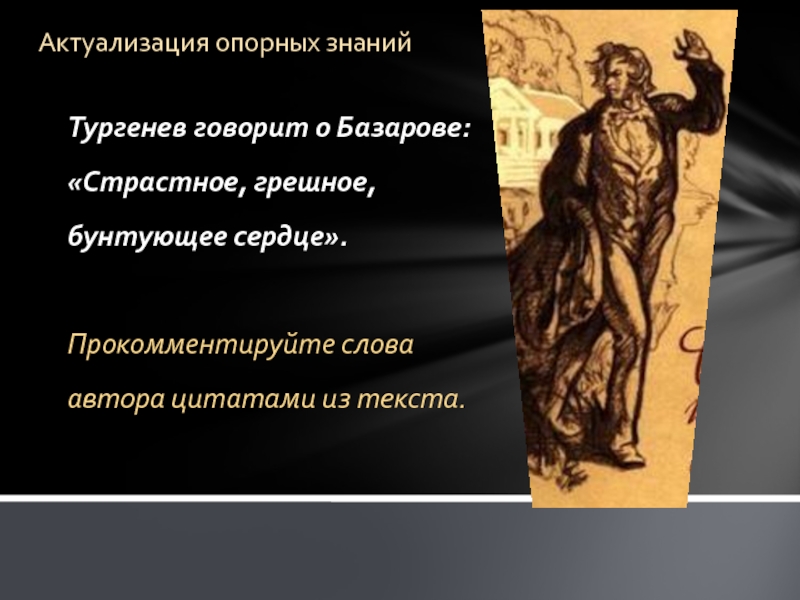 Актуализация опорных знаний

Тургенев говорит о Базарове: «Страстное, грешное, бунтующее сердце».

Прокомментируйте слова автора цитатами из текста.